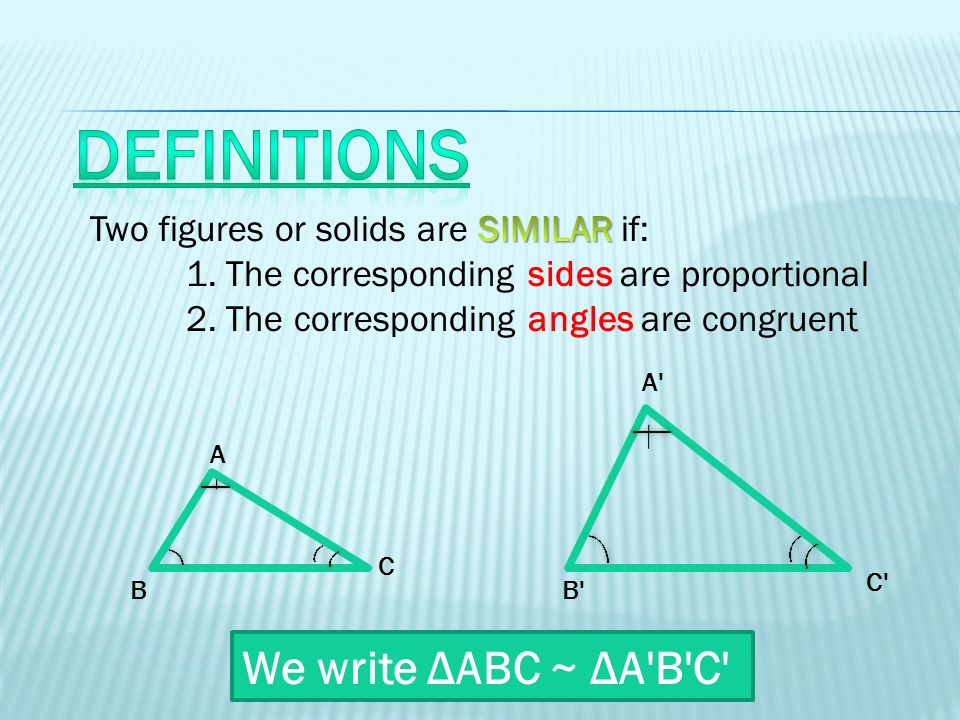 DEFINITIONS

Two figures or solids are SIMILAR if:

1. The corresponding sides are proportional
2. The corresponding angles are congruent

A

B

C

A'

B'

C'

We write $\Delta ABC \sim \Delta A'B'C'$